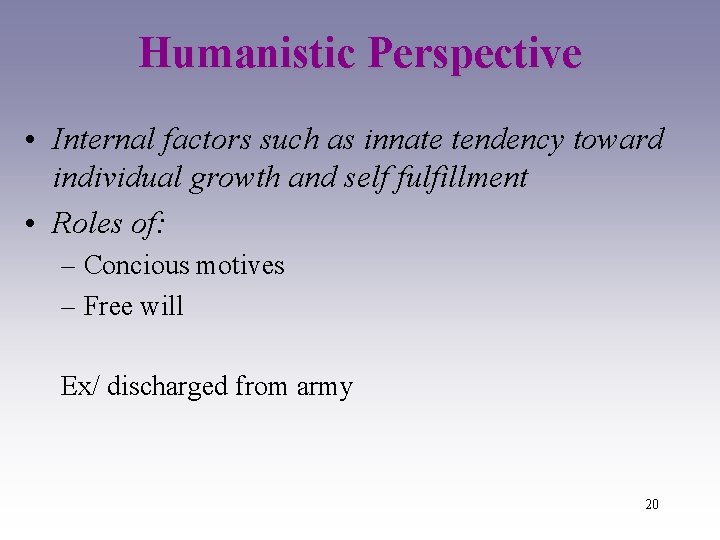 Humanistic Perspective

• Internal factors such as innate tendency toward individual growth and self fulfillment
• Roles of:
– Concious motives
– Free will

Ex/ discharged from army

20